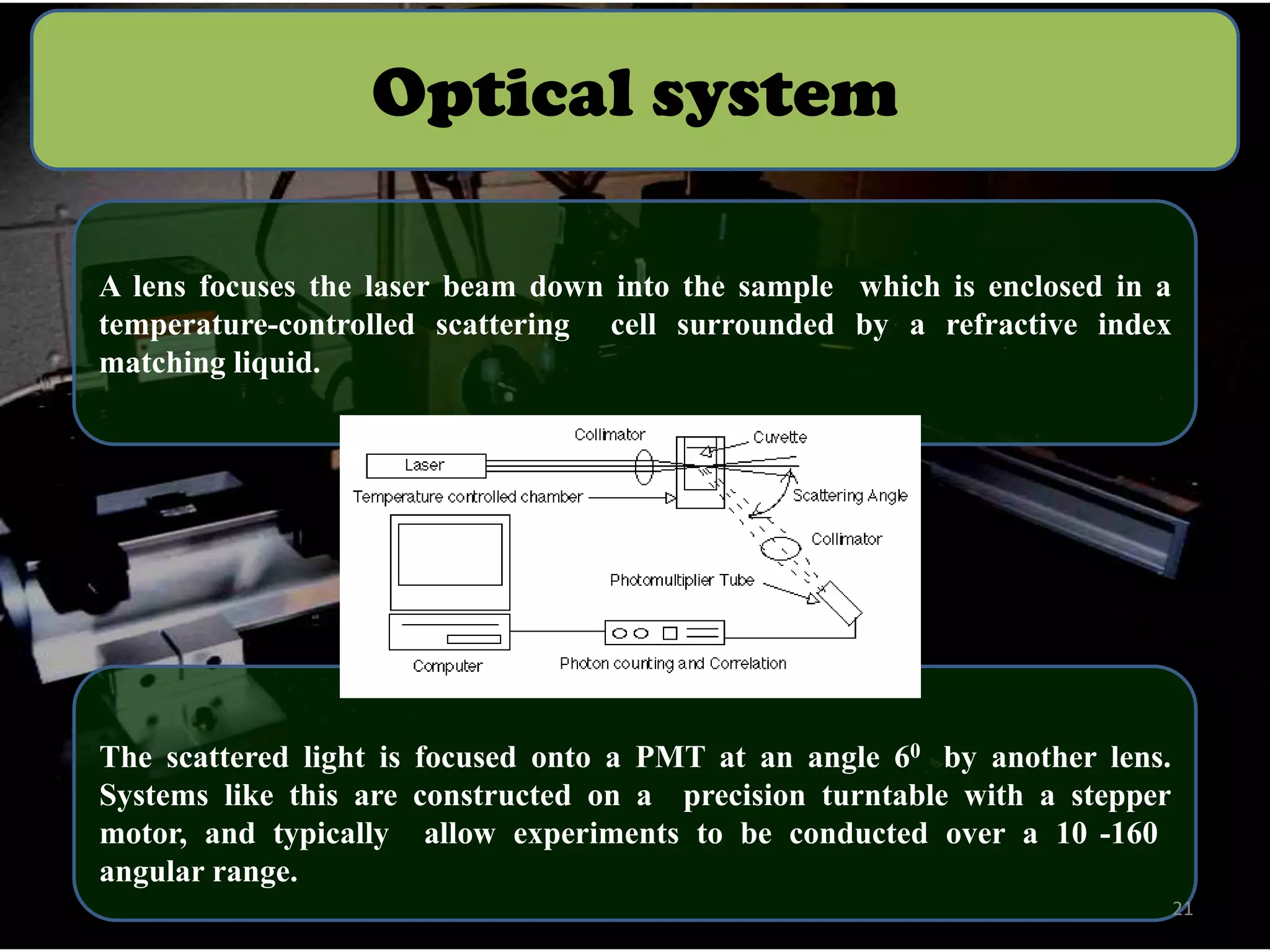 Optical system

A lens focuses the laser beam down into the sample which is enclosed in a temperature-controlled scattering cell surrounded by a refractive index matching liquid.

Collimator
Cuvette
Laser
Temperature controlled chamber
Scattering Angle
Collimator
Photomultiplier Tube
Computer
Photon counting and Correlation

The scattered light is focused onto a PMT at an angle $6^0$ by another lens. Systems like this are constructed on a precision turntable with a stepper motor, and typically allow experiments to be conducted over a 10 -160 angular range.

21